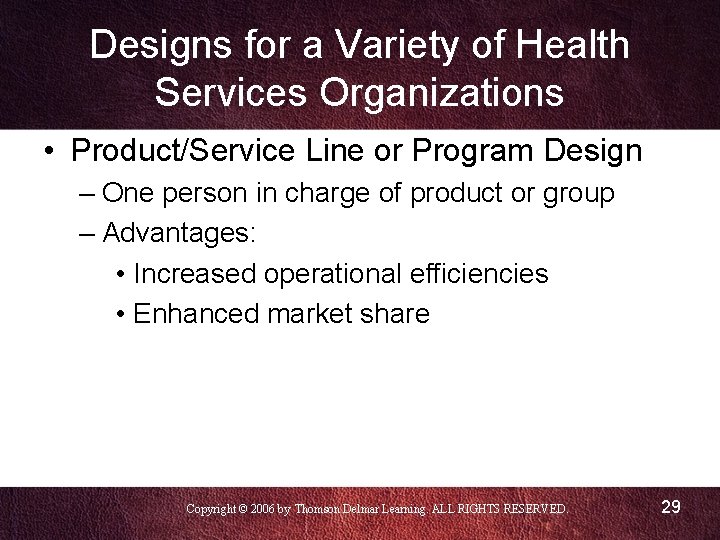 Designs for a Variety of Health Services Organizations

• Product/Service Line or Program Design
– One person in charge of product or group
– Advantages:
• Increased operational efficiencies
• Enhanced market share

Copyright © 2006 by Thomson Delmar Learning. ALL RIGHTS RESERVED.

29